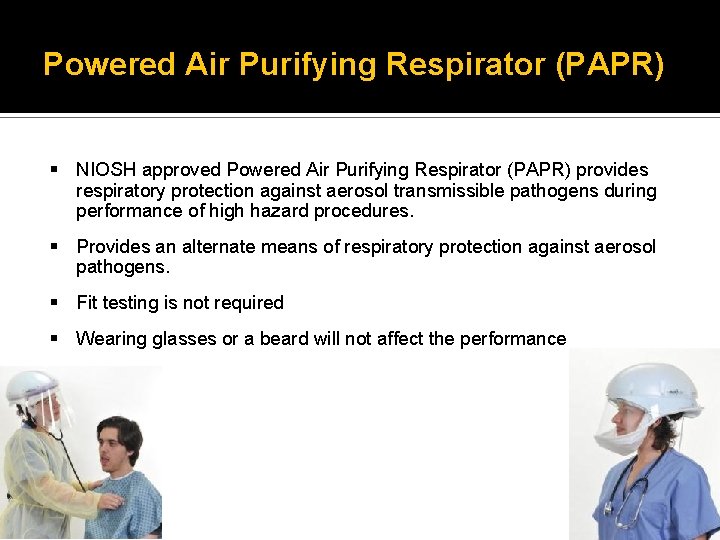 Powered Air Purifying Respirator (PAPR)

▪ NIOSH approved Powered Air Purifying Respirator (PAPR) provides respiratory protection against aerosol transmissible pathogens during performance of high hazard procedures.

▪ Provides an alternate means of respiratory protection against aerosol pathogens.

▪ Fit testing is not required

▪ Wearing glasses or a beard will not affect the performance